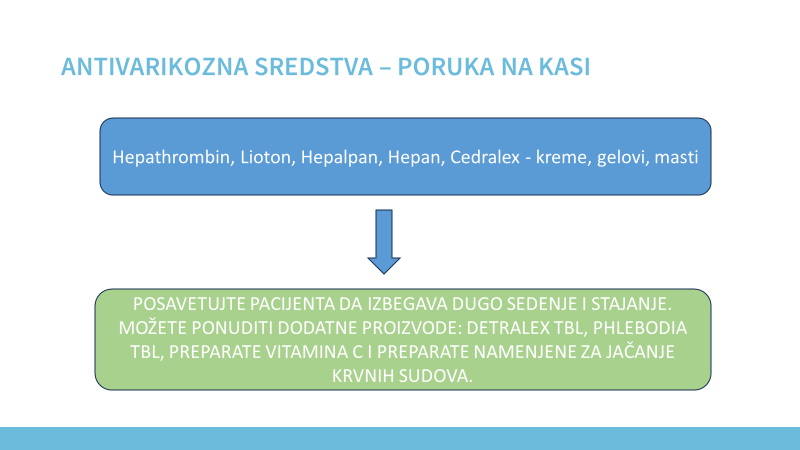 ANTIVARIKOZNA SREDSTVA – PORUKA NA KASI

Hepathrombin, Lioton, Hepalpan, Hepan, Cedralex - kreme, gelovi, masti

POSAVETUJTE PACIJENTA DA IZBEGAVA DUGO SEDENJE I STAJANJE. MOŽETE PONUDITI DODATNE PROIZVODE: DETRALEX TBL, PHLEBODIA TBL, PREPARATE VITAMINA C I PREPARATE NAMENJENE ZA JAČANJE KRVNIH SUDOVA.